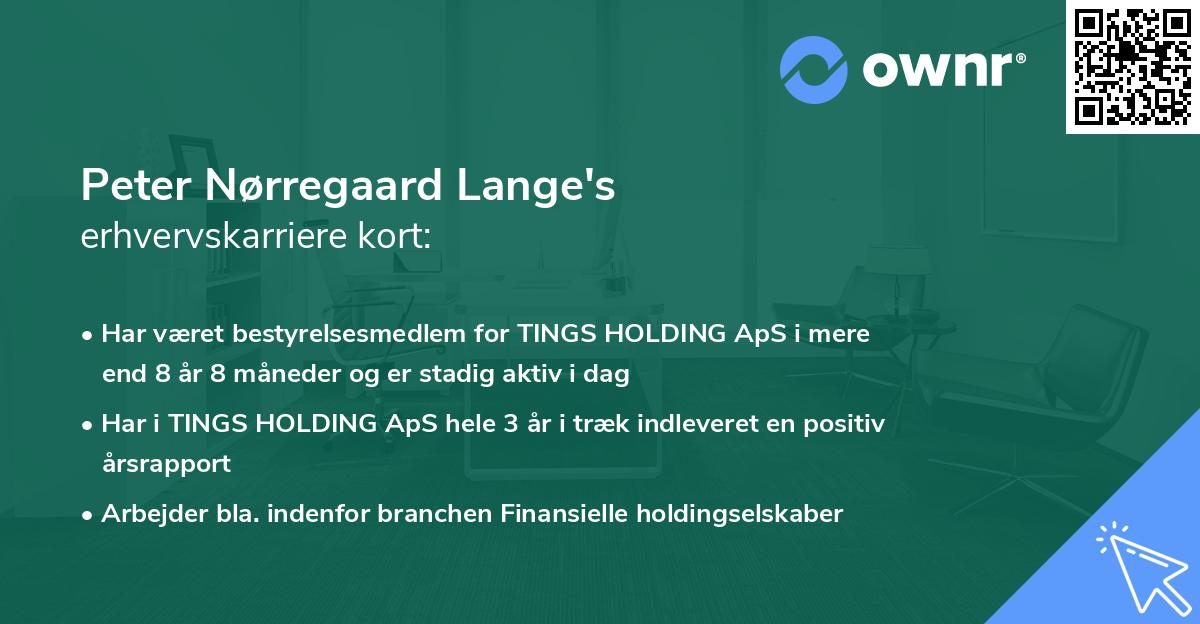 ownr®

Peter Nørregaard Lange's
erhvervskarriere kort:

• Har været bestyrelsesmedlem for TINGS HOLDING ApS i mere end 8 år 8 måneder og er stadig aktiv i dag

• Har i TINGS HOLDING ApS hele 3 år i træk indleveret en positiv årsrapport

• Arbejder bla. indenfor branchen Finansielle holdingselskaber